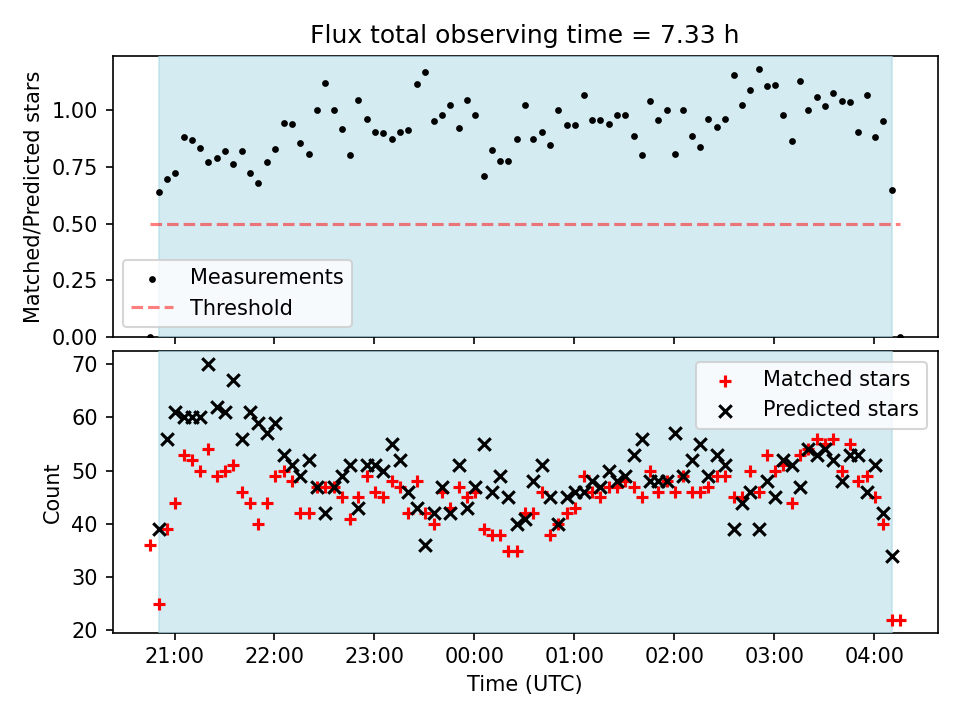 Flux total observing time = 7.33 h

Matched/Predicted stars
1.00
0.75
0.50
0.25
0.00

Measurements
Threshold

Count
70
60
50
40
30
20

Matched stars
Predicted stars

21:00
22:00
23:00
00:00
01:00
02:00
03:00
04:00
Time (UTC)